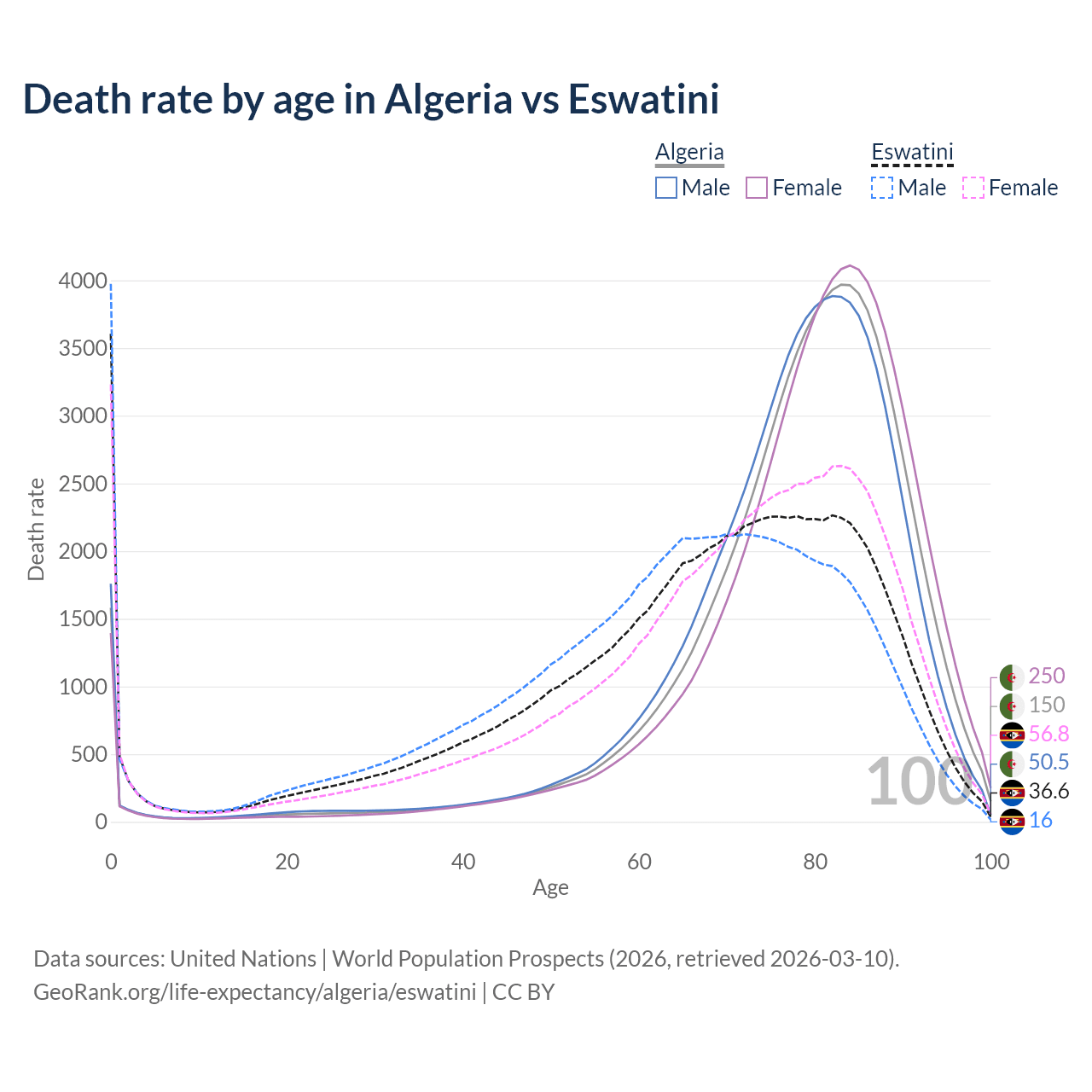 Death rate by age in Algeria vs Eswatini

Algeria
Male Female
Eswatini
Male Female

Death rate
4000
3500
3000
2500
2000
1500
1000
500
0

0
20
40
60
80
100
Age

100

250
150
56.8
50.5
36.6
16

Data sources: United Nations | World Population Prospects (2026, retrieved 2026-03-10).
GeoRank.org/life-expectancy/algeria/eswatini | CC BY